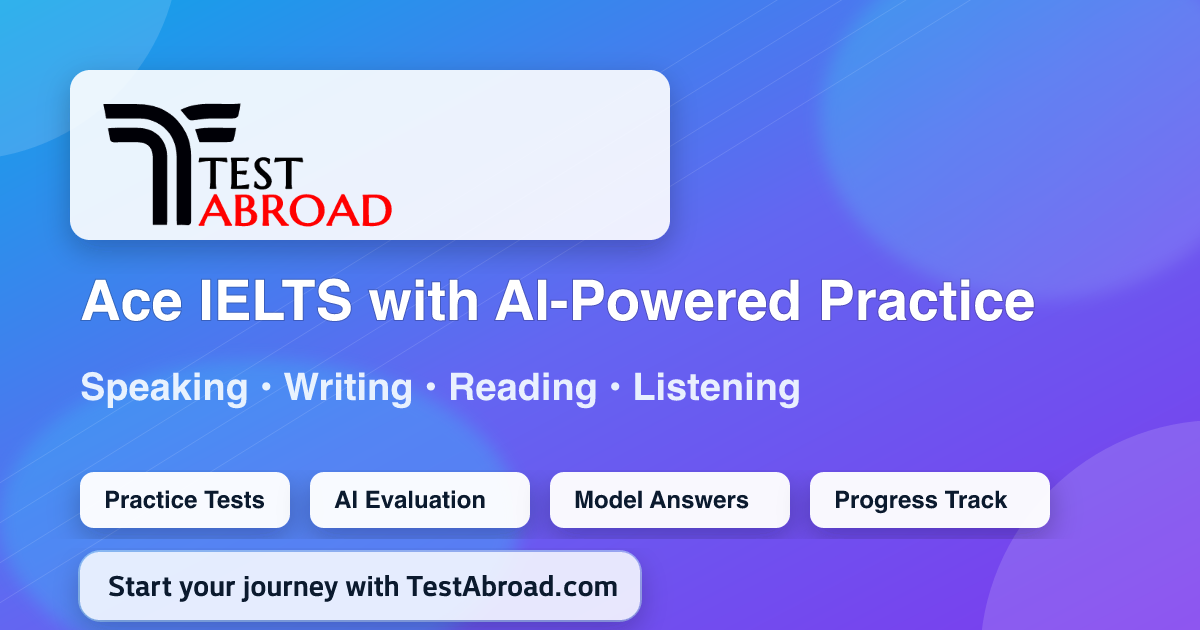 TEST
ABROAD

Ace IELTS with AI-Powered Practice

Speaking • Writing • Reading • Listening

Practice Tests

AI Evaluation

Model Answers

Progress Track

Start your journey with TestAbroad.com